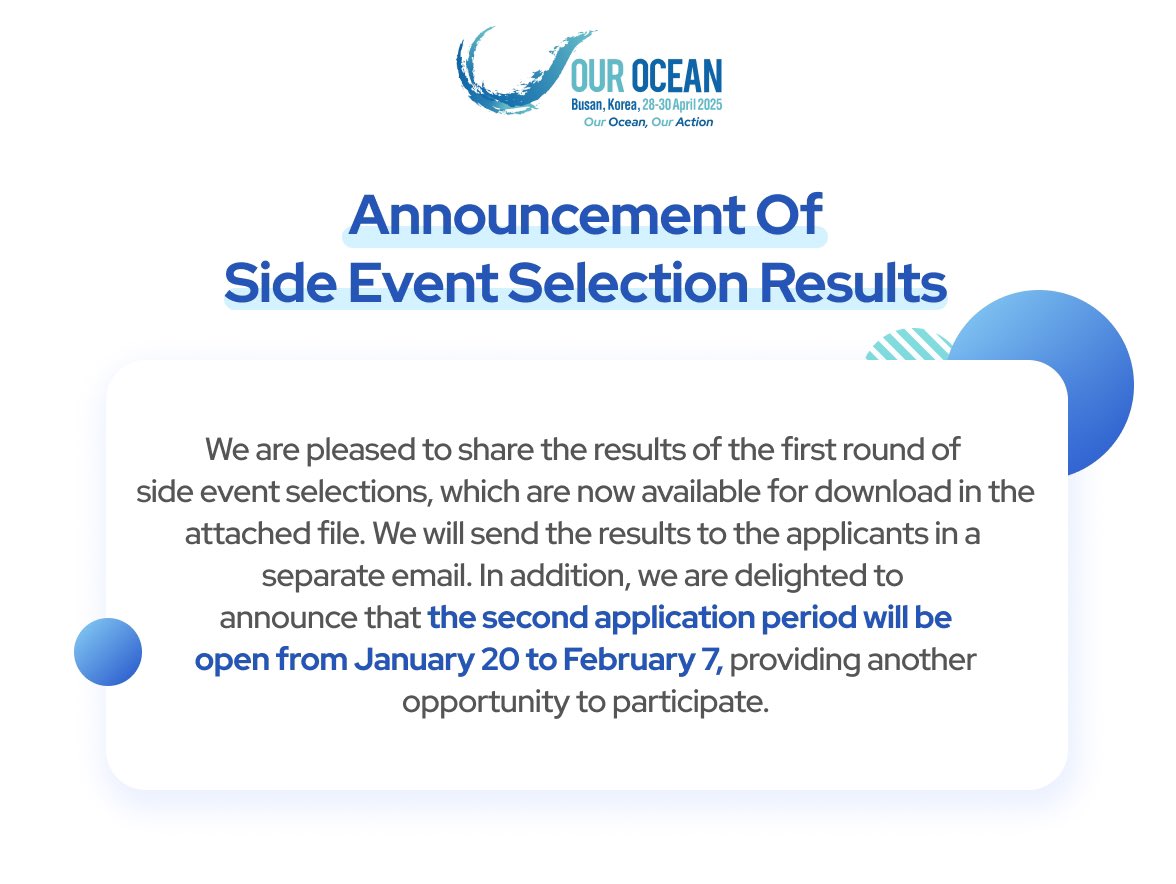 OUR OCEAN
Busan, Korea, 28-30 April 2025
Our Ocean, Our Action

Announcement Of
Side Event Selection Results

We are pleased to share the results of the first round of side event selections, which are now available for download in the attached file. We will send the results to the applicants in a separate email. In addition, we are delighted to announce that the second application period will be open from January 20 to February 7, providing another opportunity to participate.